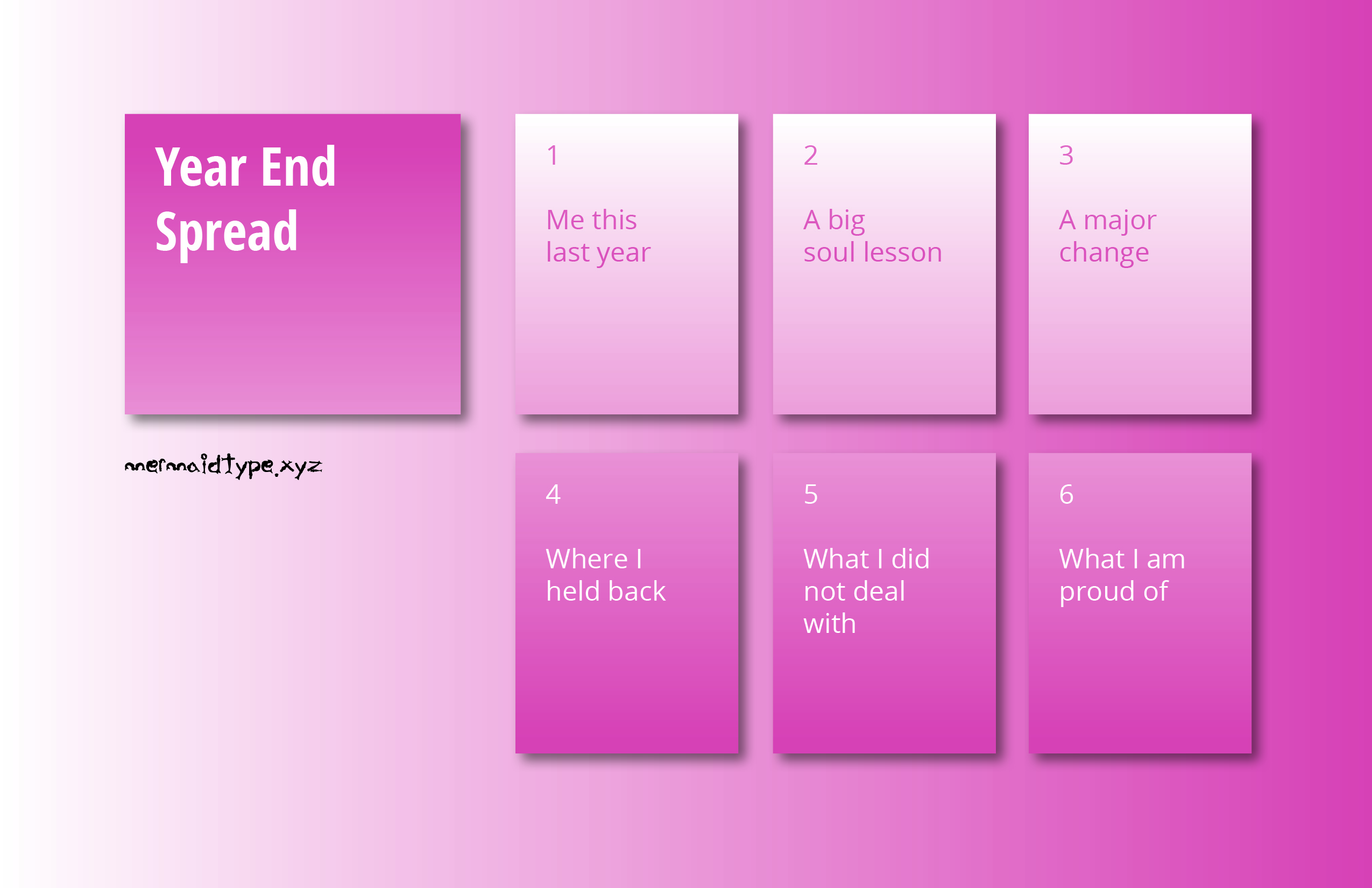 Year End Spread

mermaidtype.xyz

1

Me this last year

2

A big soul lesson

3

A major change

4

Where I held back

5

What I did not deal with

6

What I am proud of